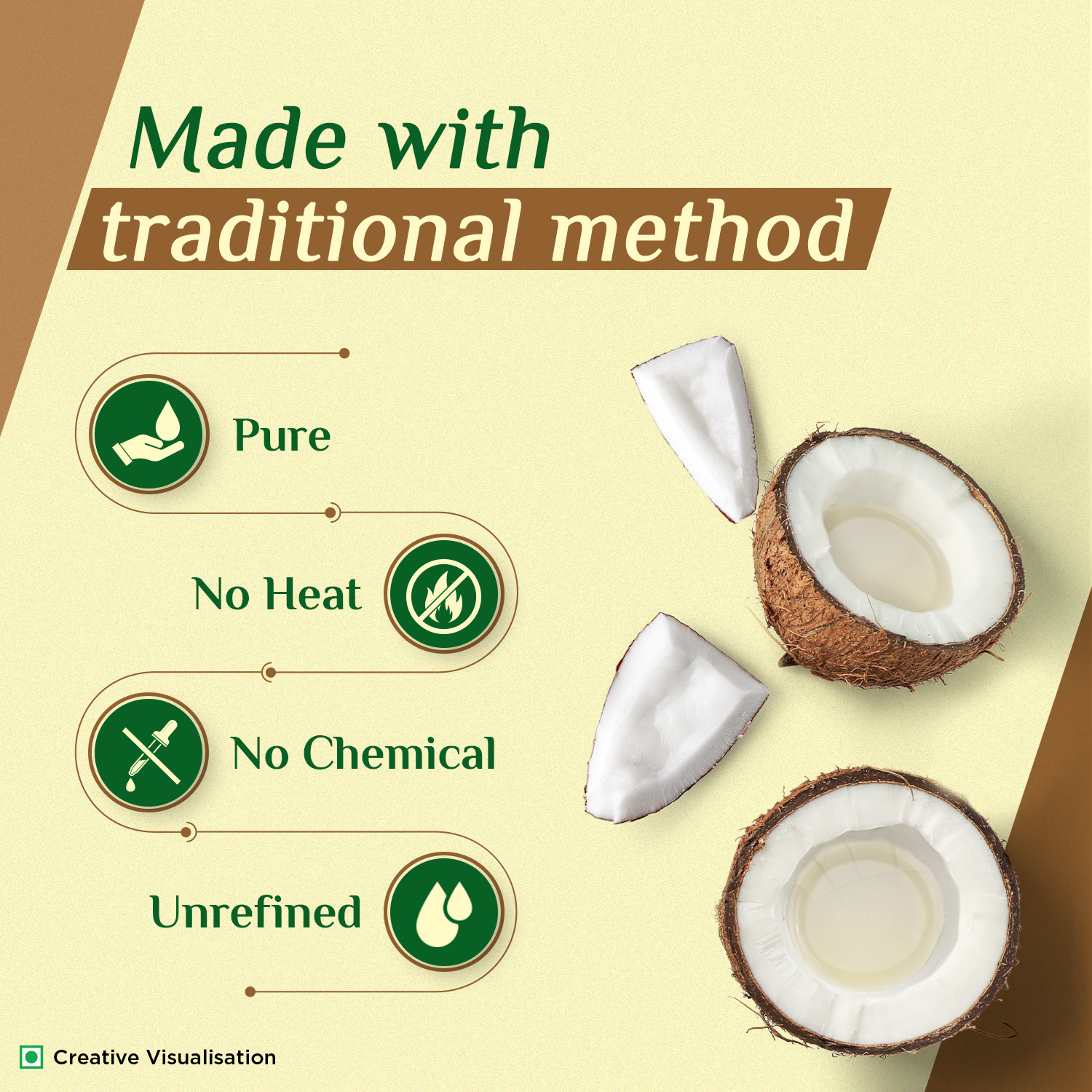 Made with
traditional method

Pure

No Heat

No Chemical

Unrefined

Creative Visualisation